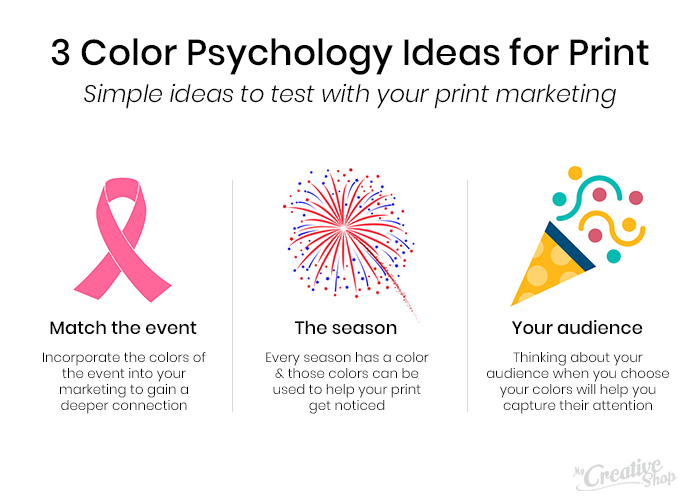 3 Color Psychology Ideas for Print

Simple ideas to test with your print marketing

Match the event

Incorporate the colors of the event into your marketing to gain a deeper connection

The season

Every season has a color & those colors can be used to help your print get noticed

Your audience

Thinking about your audience when you choose your colors will help you capture their attention

My Creative Shop